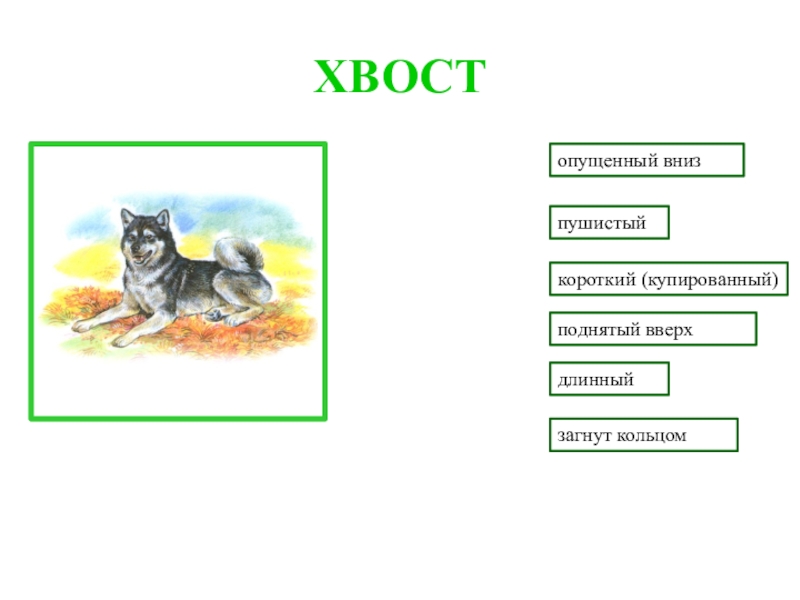 ХВОСТ

опущенный вниз

пушистый

короткий (купированный)

поднятый вверх

длинный

загнут кольцом